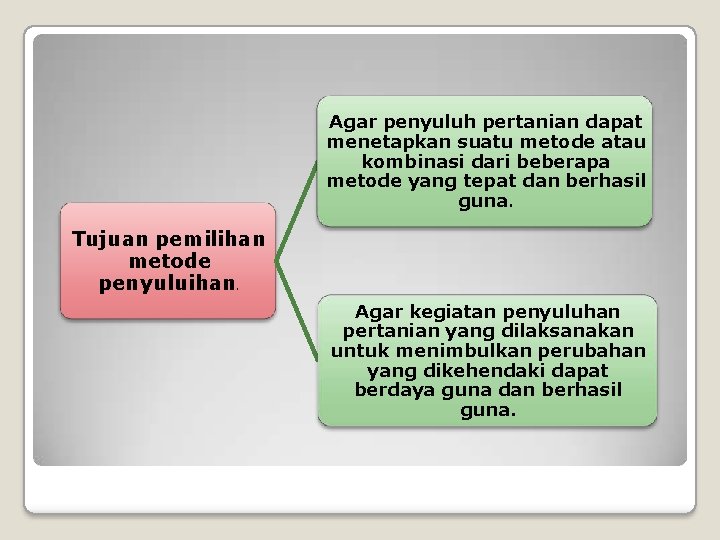 Tujuan pemilihan metode penyuluihan.

Agar penyuluh pertanian dapat menetapkan suatu metode atau kombinasi dari beberapa metode yang tepat dan berhasil guna.

Agar kegiatan penyuluhan pertanian yang dilaksanakan untuk menimbulkan perubahan yang dikehendaki dapat berdaya guna dan berhasil guna.